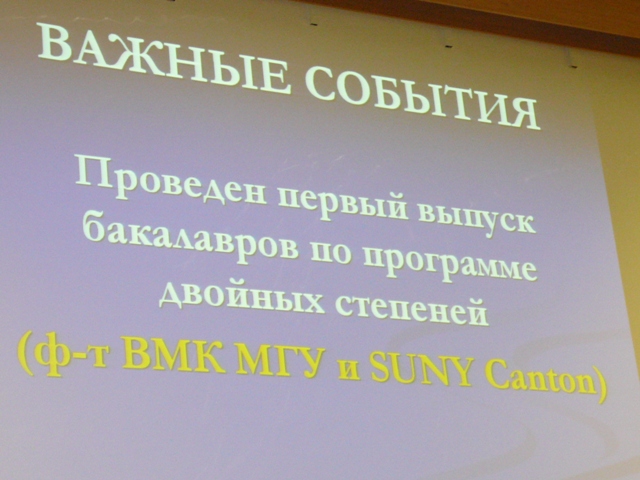 ВАЖНЫЕ СОБЫТИЯ

Проведен первый выпуск бакалавров по программе двойных степеней (ф-т ВМК МГУ и SUNY Canton)